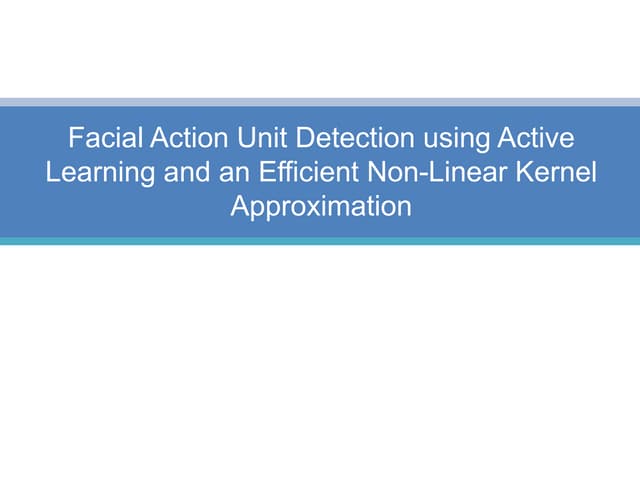 Facial Action Unit Detection using Active Learning and an Efficient Non-Linear Kernel Approximation